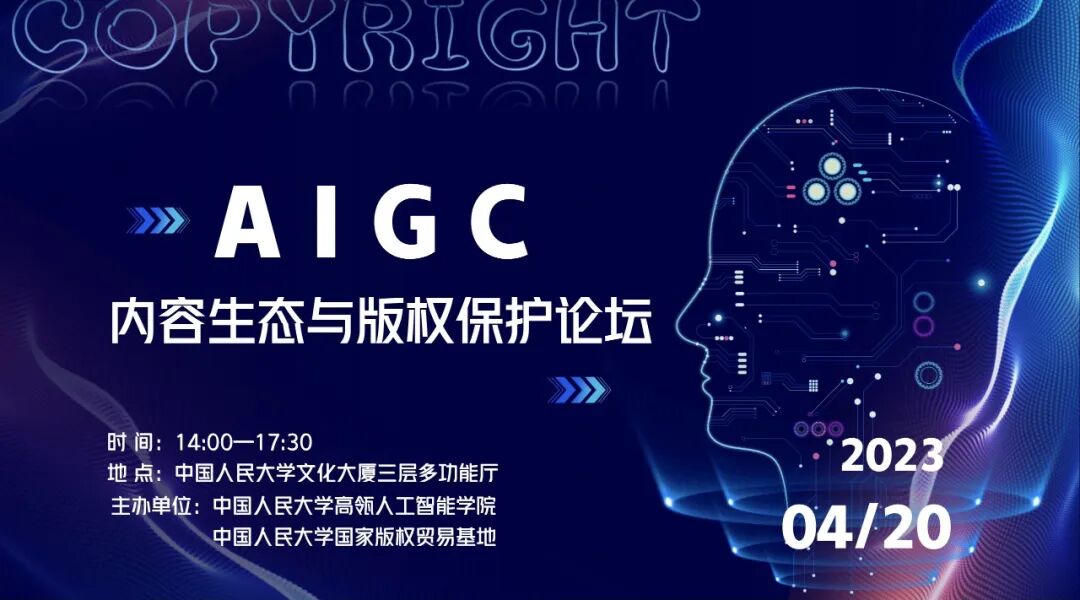 COPYRIGHT

AIGC

内容生态与版权保护论坛

时 间：14:00—17:30
地 点：中国人民大学文化大厦三层多功能厅
主办单位：中国人民大学高瓴人工智能学院
中国人民大学国家版权贸易基地

2023
04/20